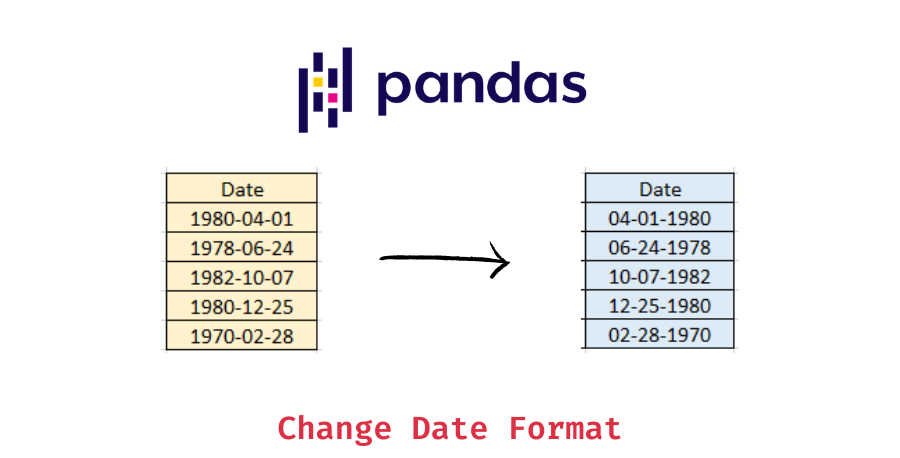 pandas

| Date |
|---|
| 1980-04-01 |
| 1978-06-24 |
| 1982-10-07 |
| 1980-12-25 |
| 1970-02-28 |

| Date |
|---|
| 04-01-1980 |
| 06-24-1978 |
| 10-07-1982 |
| 12-25-1980 |
| 02-28-1970 |

Change Date Format